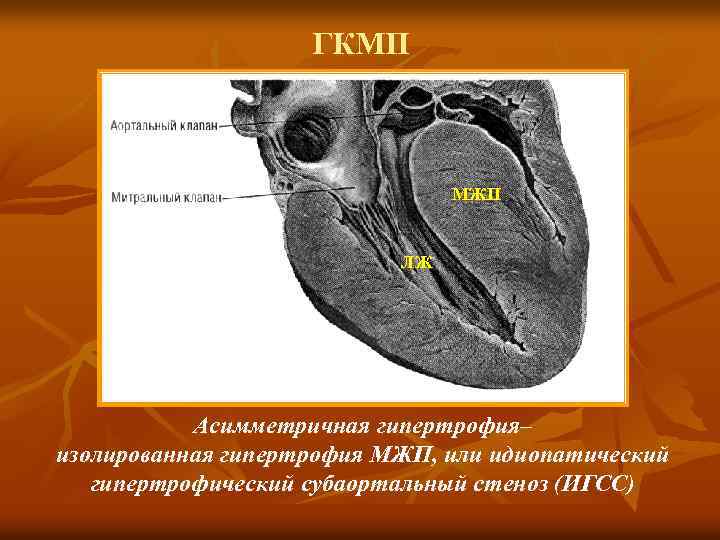 ГКМП

Аортальный клапан

Митральный клапан

МЖП

ЛЖ

Асимметричная гипертрофия– изолированная гипертрофия МЖП, или идиопатический гипертрофический субаортальный стеноз (ИГСС)